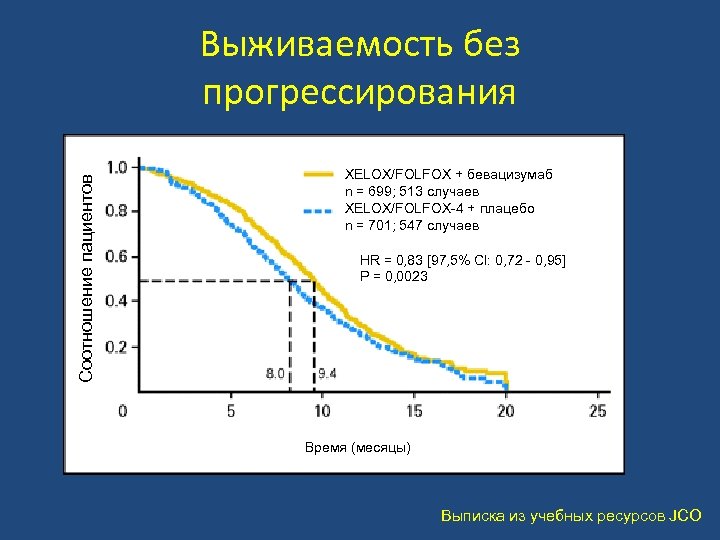 Выживаемость без прогрессирования

Соотношение пациентов

1.0
0.8
0.6
0.4
0.2

XELOX/FOLFOX + бевацизумаб
n = 699; 513 случаев
XELOX/FOLFOX-4 + плацебо
n = 701; 547 случаев

HR = 0,83 [97,5% CI: 0,72 - 0,95]
P = 0,0023

8.0
9.4

0
5
10
15
20
25

Время (месяцы)

Выписка из учебных ресурсов JCO